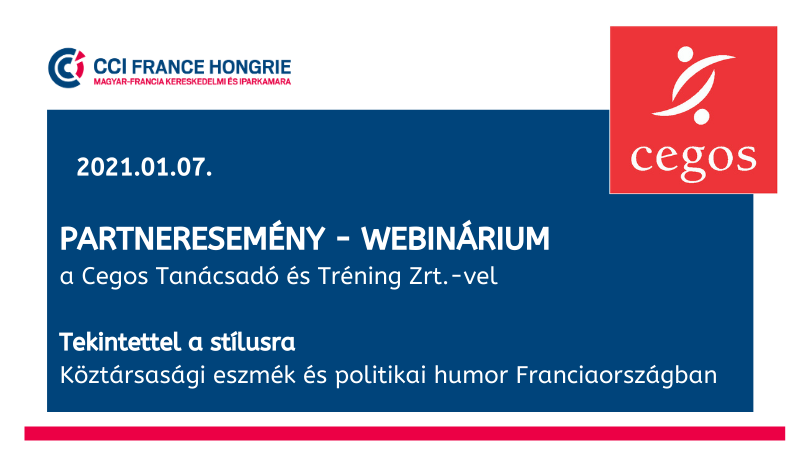 CCI FRANCE HONGRIE
MAGYAR-FRANCIA KERESKEDELMI ÉS IPARKAMARA

cegos

2021.01.07.

PARTNERESEMÉNY - WEBINÁRIUM
a Cegos Tanácsadó és Tréning Zrt.-vel

Tekintettel a stílusra
Köztársasági eszmék és politikai humor Franciaországban